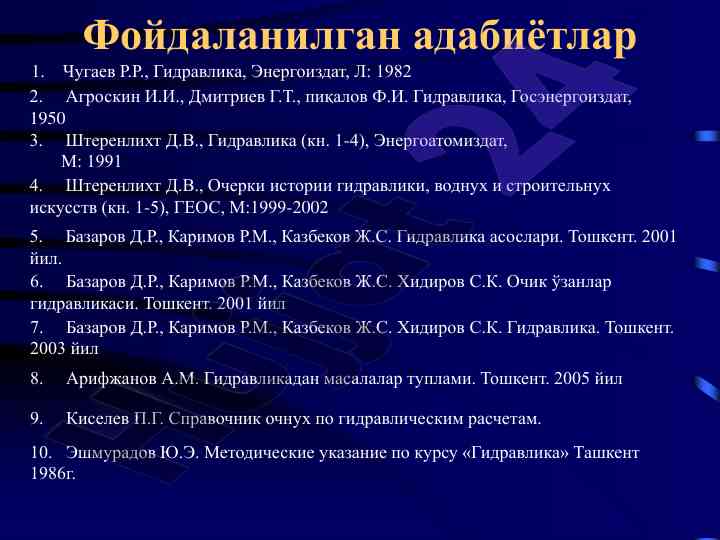 Фойдаланилган адабиётлар

1. Чугаев Р.Р., Гидравлика, Энергоиздат, Л: 1982

2. Агроскин И.И., Дмитриев Г.Т., пиқалов Ф.И. Гидравлика, Госэнергоиздат, 1950

3. Штеренлихт Д.В., Гидравлика (кн. 1-4), Энергоатомиздат, М: 1991

4. Штеренлихт Д.В., Очерки истории гидравлики, воднух и строительнух искусств (кн. 1-5), ГЕОС, М:1999-2002

5. Базаров Д.Р., Каримов Р.М., Казбеков Ж.С. Гидравлика асослари. Тошкент. 2001 йил.

6. Базаров Д.Р., Каримов Р.М., Казбеков Ж.С. Хидиров С.К. Очик ўзанлар гидравликаси. Тошкент. 2001 йил

7. Базаров Д.Р., Каримов Р.М., Казбеков Ж.С. Хидиров С.К. Гидравлика. Тошкент. 2003 йил

8. Арифжанов А.М. Гидравликадан масалалар туплами. Тошкент. 2005 йил

9. Киселев П.Г. Справочник очнух по гидравлическим расчетам.

10. Эшмурадов Ю.Э. Методические указание по курсу «Гидравлика» Ташкент 1986г.